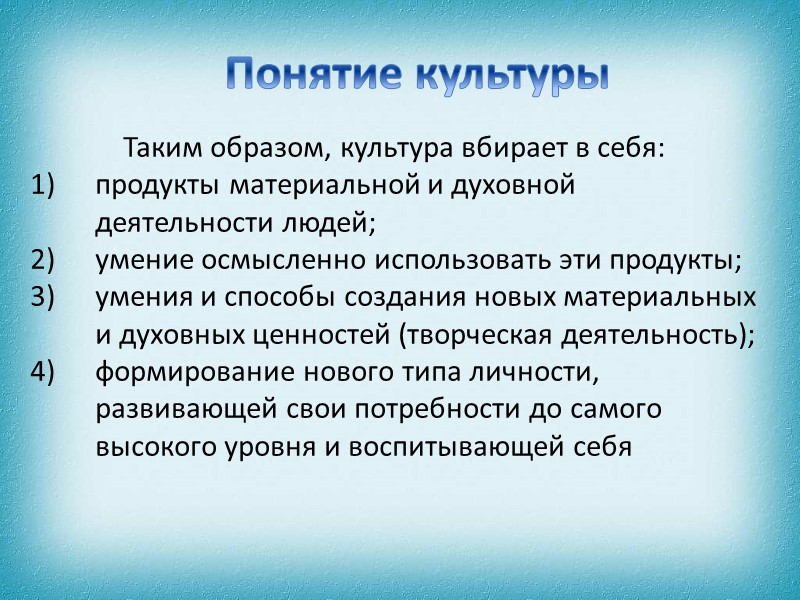 Понятие культуры

Таким образом, культура вбирает в себя:
1) продукты материальной и духовной деятельности людей;
2) умение осмысленно использовать эти продукты;
3) умения и способы создания новых материальных и духовных ценностей (творческая деятельность);
4) формирование нового типа личности, развивающей свои потребности до самого высокого уровня и воспитывающей себя